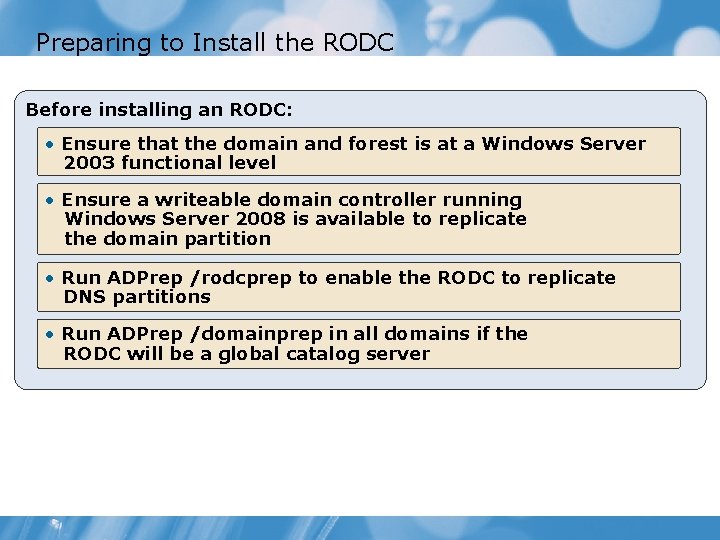 Preparing to Install the RODC

Before installing an RODC:

• Ensure that the domain and forest is at a Windows Server 2003 functional level

• Ensure a writeable domain controller running Windows Server 2008 is available to replicate the domain partition

• Run ADPrep /rodcprep to enable the RODC to replicate DNS partitions

• Run ADPrep /domainprep in all domains if the RODC will be a global catalog server